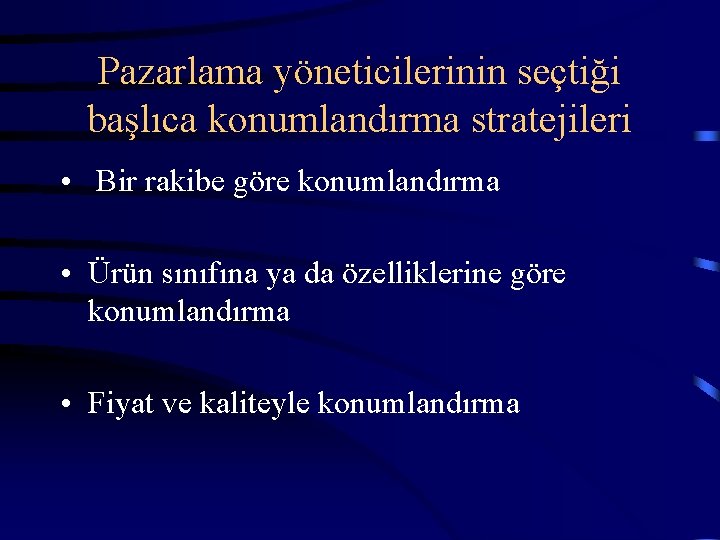 Pazarlama yöneticilerinin seçtiği başlıca konumlandırma stratejileri

• Bir rakibe göre konumlandırma

• Ürün sınıfına ya da özelliklerine göre konumlandırma

• Fiyat ve kaliteyle konumlandırma